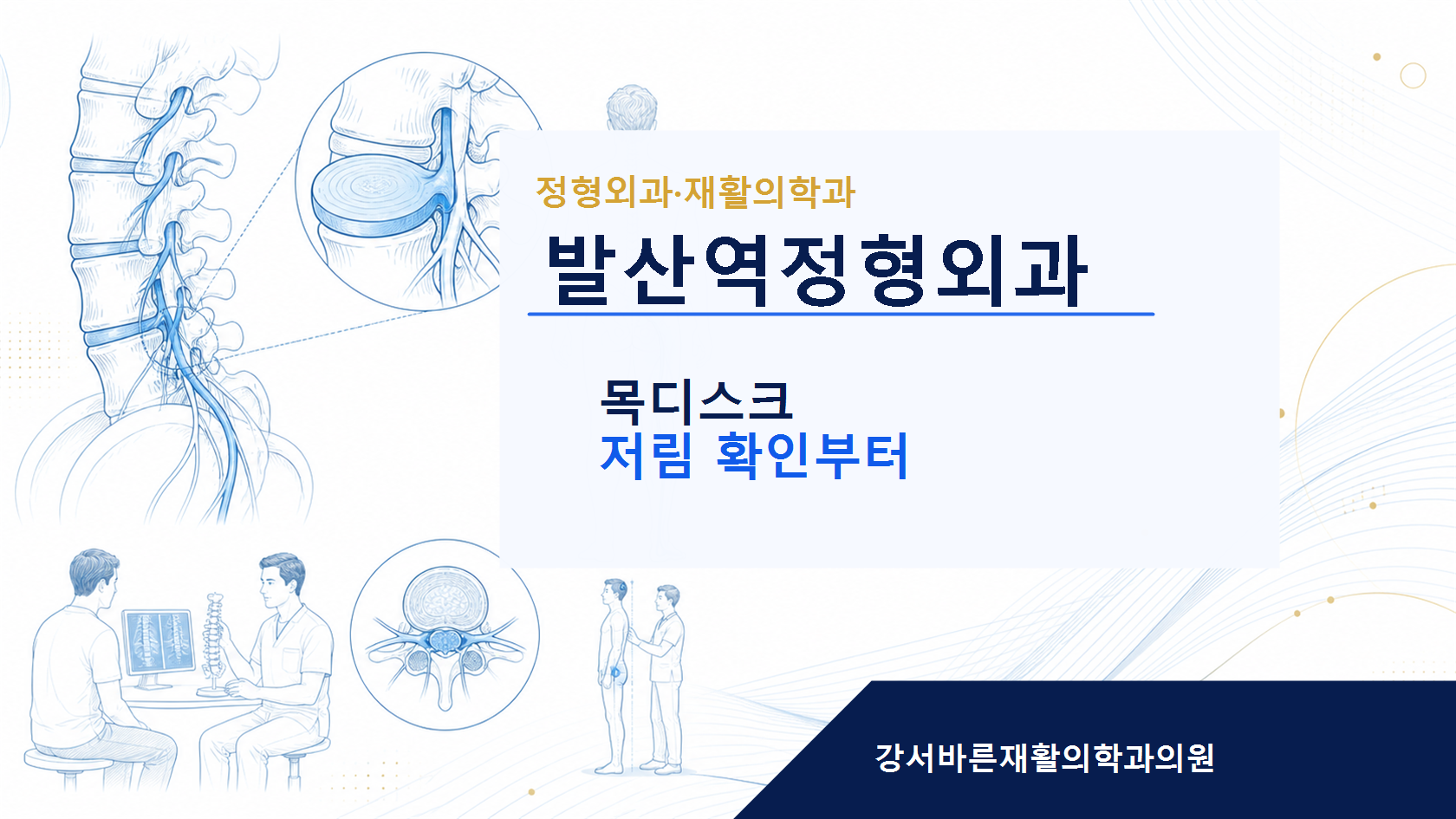 정형외과·재활의학과

발산역정형외과

목디스크
저림 확인부터

강서바른재활의학과의원